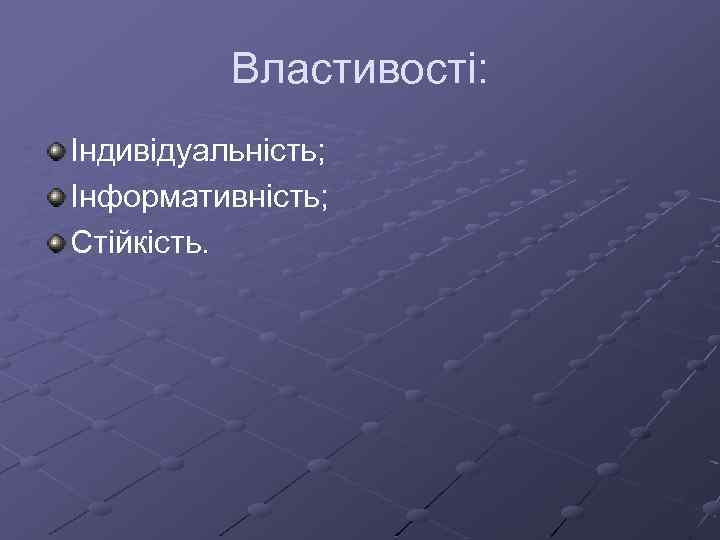 Властивості:

Індивідуальність;
Інформативність;
Стійкість.